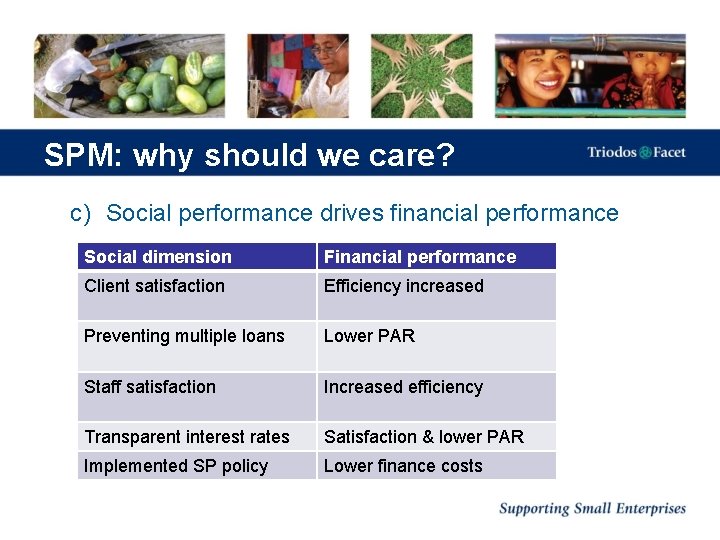 SPM: why should we care?

Triodos Facet

c) Social performance drives financial performance

| Social dimension | Financial performance |
|---|---|
| Client satisfaction | Efficiency increased |
| Preventing multiple loans | Lower PAR |
| Staff satisfaction | Increased efficiency |
| Transparent interest rates | Satisfaction & lower PAR |
| Implemented SP policy | Lower finance costs |

Supporting Small Enterprises